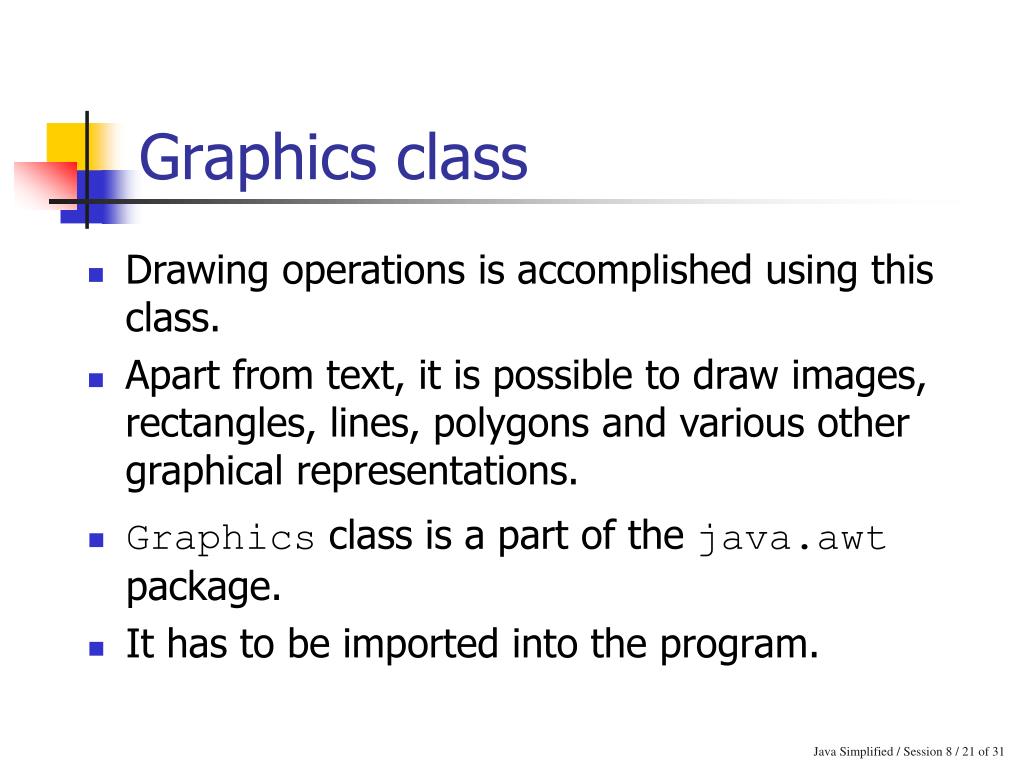 Graphics class

- Drawing operations is accomplished using this class.
- Apart from text, it is possible to draw images, rectangles, lines, polygons and various other graphical representations.
- Graphics class is a part of the java.awt package.
- It has to be imported into the program.

Java Simplified / Session 8 / 21 of 31